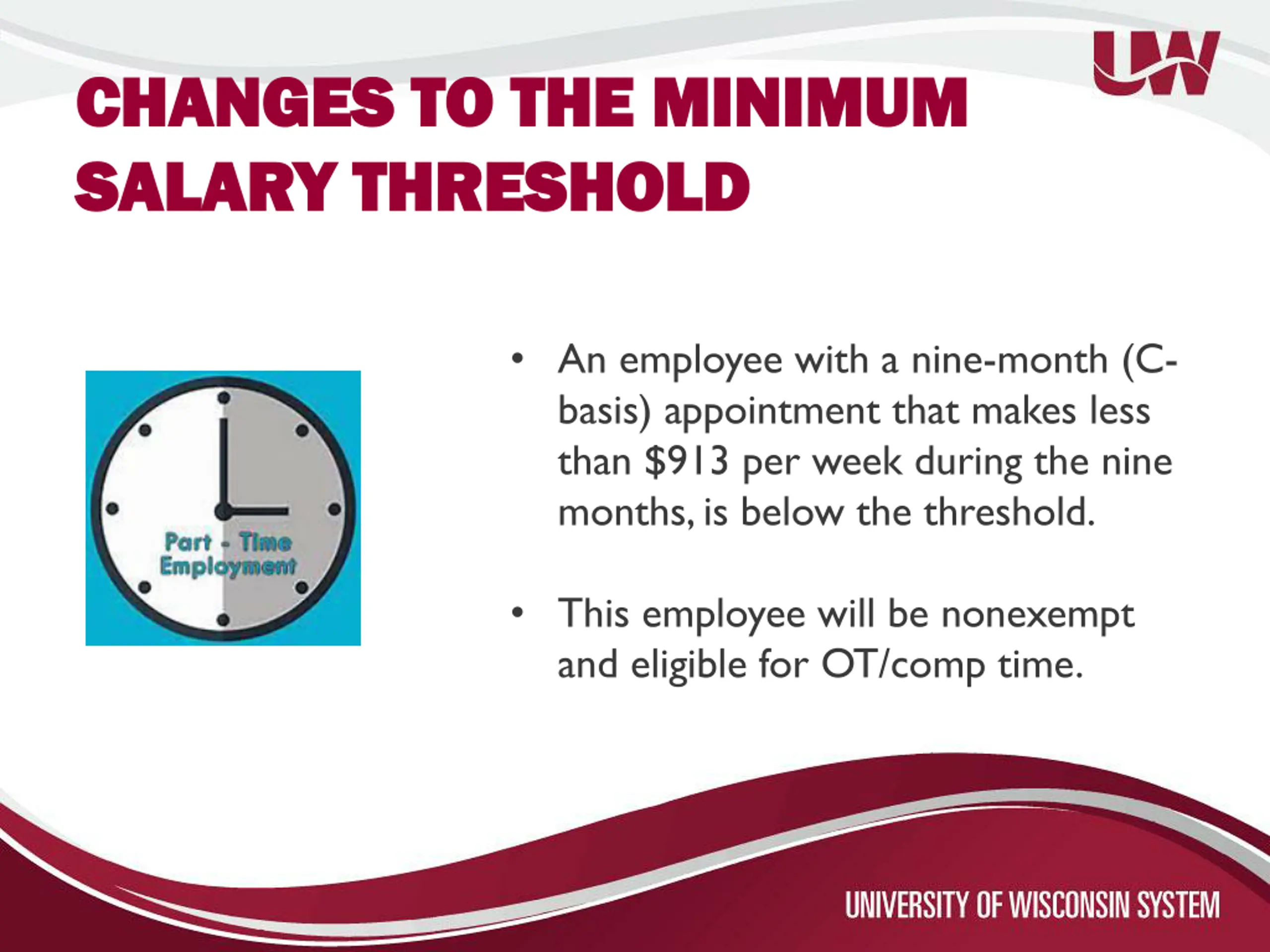 UW

CHANGES TO THE MINIMUM SALARY THRESHOLD

Part - Time Employment

• An employee with a nine-month (C-basis) appointment that makes less than $913 per week during the nine months, is below the threshold.

• This employee will be nonexempt and eligible for OT/comp time.

UNIVERSITY OF WISCONSIN SYSTEM